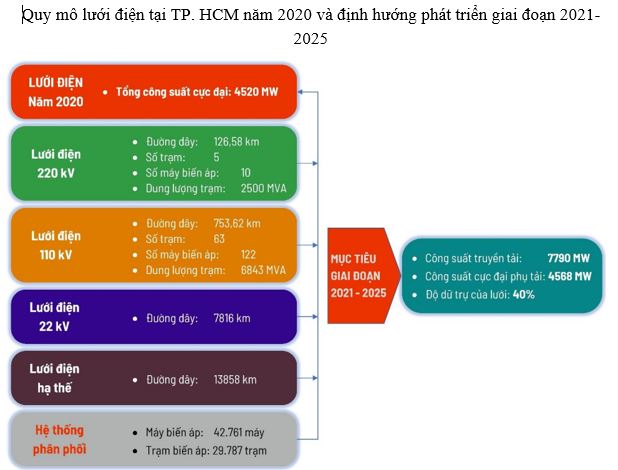 Quy mô lưới điện tại TP. HCM năm 2020 và định hướng phát triển giai đoạn 2021-2025

LƯỚI ĐIỆN Năm 2020
• Tổng công suất cực đại: 4520 MW

Lưới điện 220 kV
• Đường dây: 126,58 km
• Số trạm: 5
• Số máy biến áp: 10
• Dung lượng trạm: 2500 MVA

Lưới điện 110 kV
• Đường dây: 753,62 km
• Số trạm: 63
• Số máy biến áp: 122
• Dung lượng trạm: 6843 MVA

Lưới điện 22 kV
• Đường dây: 7816 km

Lưới điện hạ thế
• Đường dây: 13858 km

Hệ thống phân phối
• Máy biến áp: 42.761 máy
• Trạm biến áp: 29.787 trạm

MỤC TIÊU GIAI ĐOẠN 2021 - 2025

• Công suất truyền tải: 7790 MW
• Công suất cực đại phụ tải: 4568 MW
• Độ dữ trự của lưới: 40%